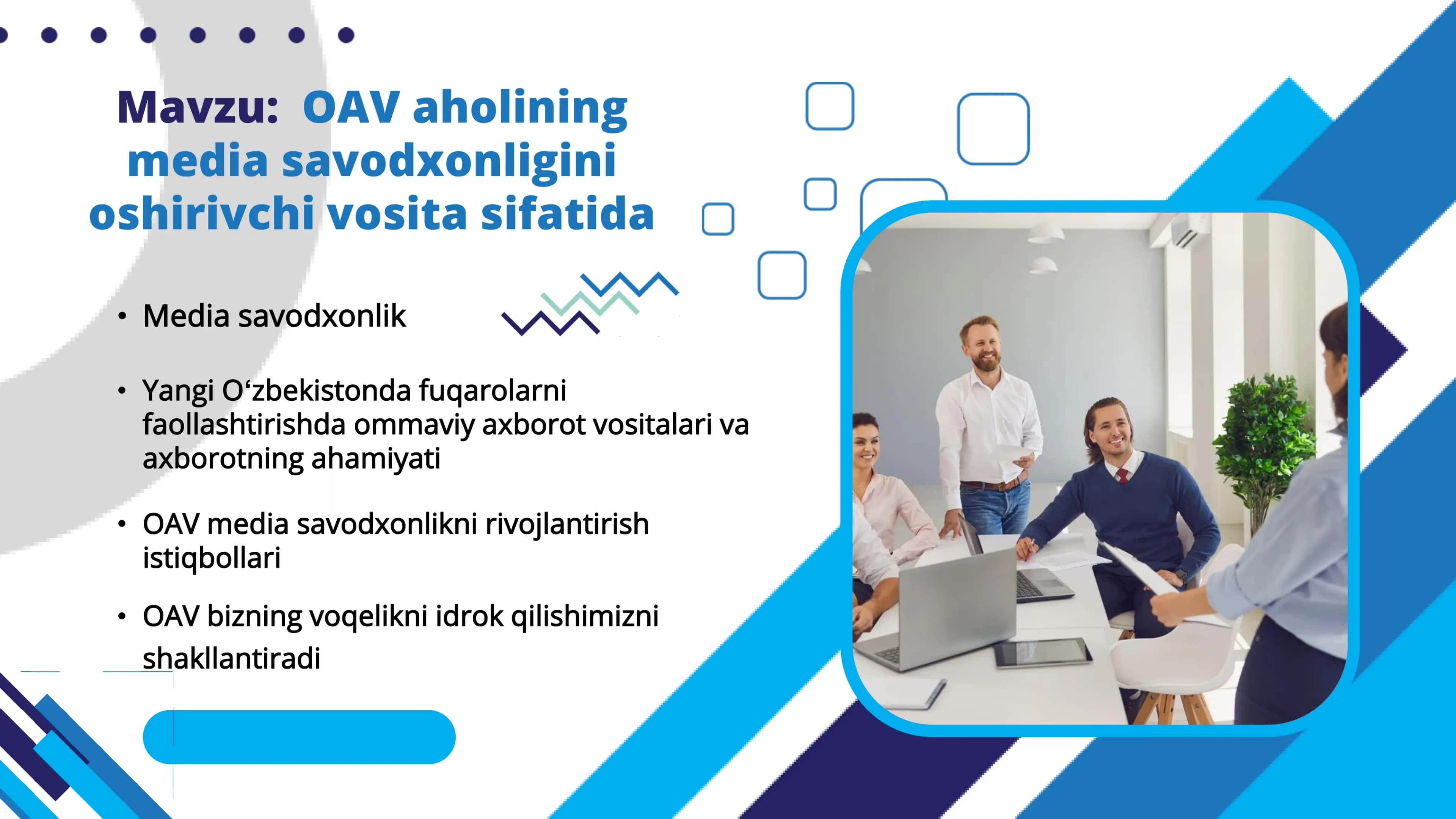 Mavzu: OAV aholining media savodxonligini oshirivchi vosita sifatida

• Media savodxonlik

• Yangi O‘zbekistonda fuqarolarni faollashtirishda ommaviy axborot vositalari va axborotning ahamiyati

• OAV media savodxonlikni rivojlantirish istiqbollari

• OAV bizning voqelikni idrok qilishimizni shakllantiradi